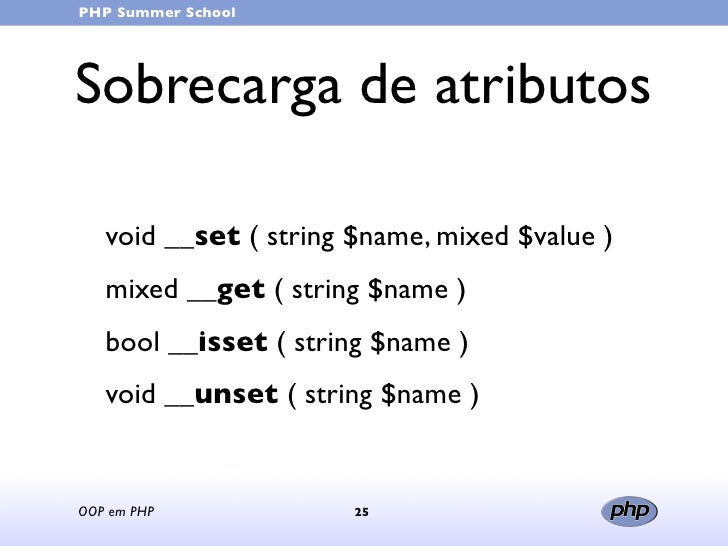 PHP Summer School

Sobrecarga de atributos

void __set ( string \$name, mixed \$value )

mixed __get ( string \$name )

bool __isset ( string \$name )

void __unset ( string \$name )

OOP em PHP

25

php